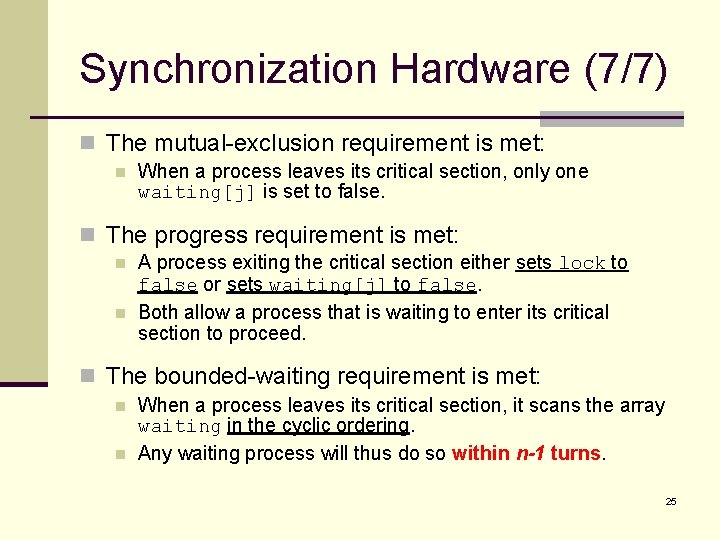 Synchronization Hardware (7/7)

The mutual-exclusion requirement is met:

When a process leaves its critical section, only one waiting[j] is set to false.

The progress requirement is met:

A process exiting the critical section either sets lock to false or sets waiting[j] to false.

Both allow a process that is waiting to enter its critical section to proceed.

The bounded-waiting requirement is met:

When a process leaves its critical section, it scans the array waiting in the cyclic ordering.

Any waiting process will thus do so within n-1 turns.

25